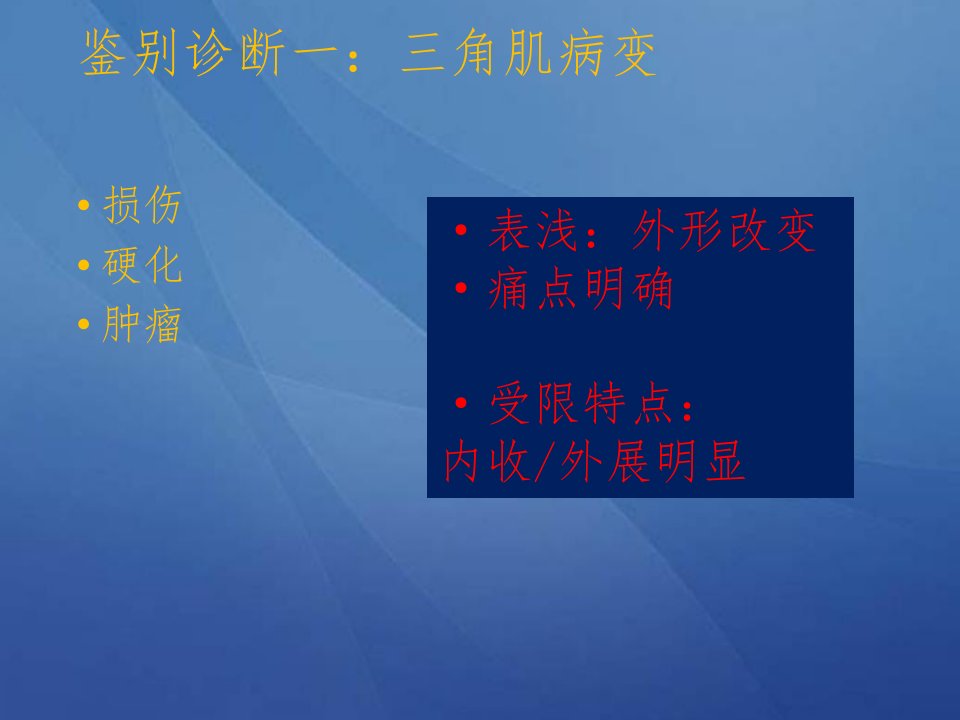 鉴别诊断一：三角肌病变

• 损伤
• 硬化
• 肿瘤

• 表浅：外形改变
• 痛点明确

• 受限特点：
内收/外展明显